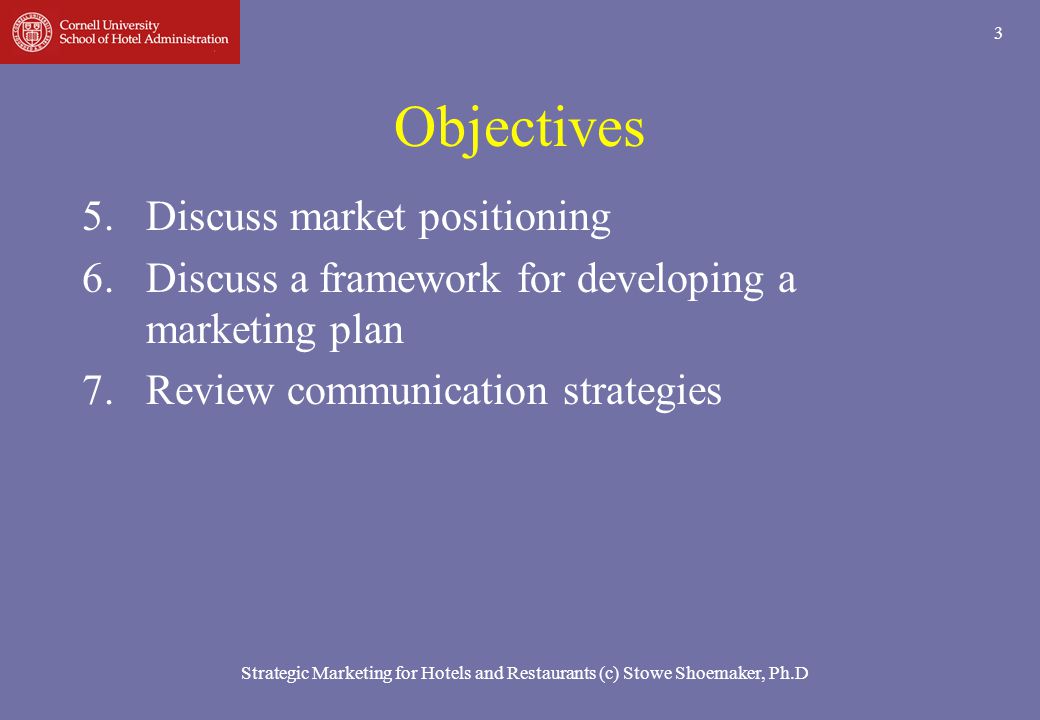 Cornell University
School of Hotel Administration

3

Objectives

5. Discuss market positioning
6. Discuss a framework for developing a marketing plan
7. Review communication strategies

Strategic Marketing for Hotels and Restaurants (c) Stowe Shoemaker, Ph.D